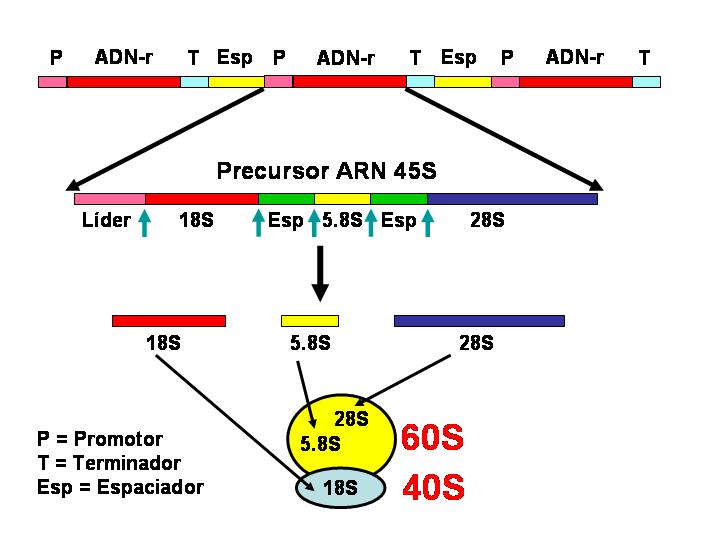 P ADN-r T Esp P ADN-r T Esp P ADN-r T

Precursor ARN 45S

Líder 18S Esp 5.8S Esp 28S

18S 5.8S 28S

28S
5.8S
60S
18S
40S

P = Promotor
T = Terminador
Esp = Espaciador